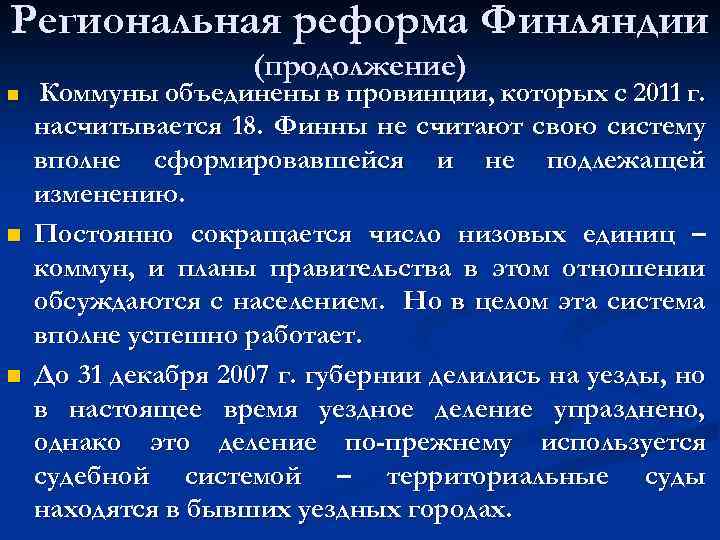 Региональная реформа Финляндии (продолжение)

Коммуны объединены в провинции, которых с 2011 г. насчитывается 18. Финны не считают свою систему вполне сформировавшейся и не подлежащей изменению.

Постоянно сокращается число низовых единиц – коммун, и планы правительства в этом отношении обсуждаются с населением. Но в целом эта система вполне успешно работает.

До 31 декабря 2007 г. губернии делились на уезды, но в настоящее время уездное деление упразднено, однако это деление по-прежнему используется судебной системой – территориальные суды находятся в бывших уездных городах.